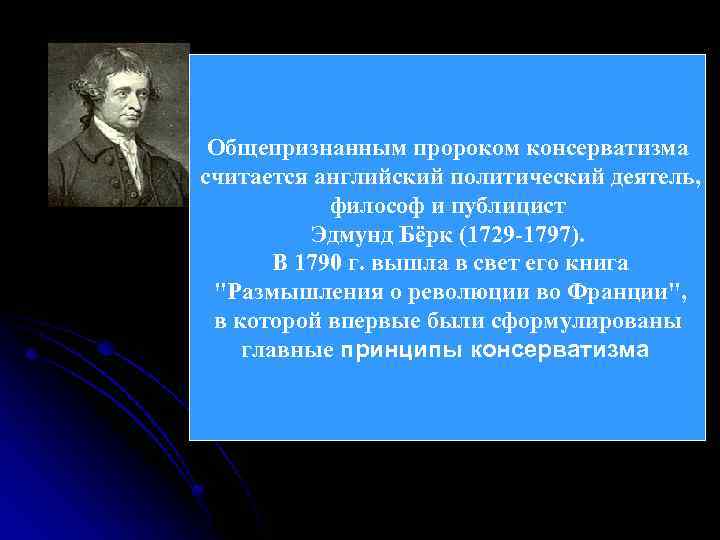 Общепризнанным пророком консерватизма считается английский политический деятель, философ и публицист Эдмунд Бёрк (1729-1797). В 1790 г. вышла в свет его книга "Размышления о революции во Франции", в которой впервые были сформулированы главные принципы консерватизма